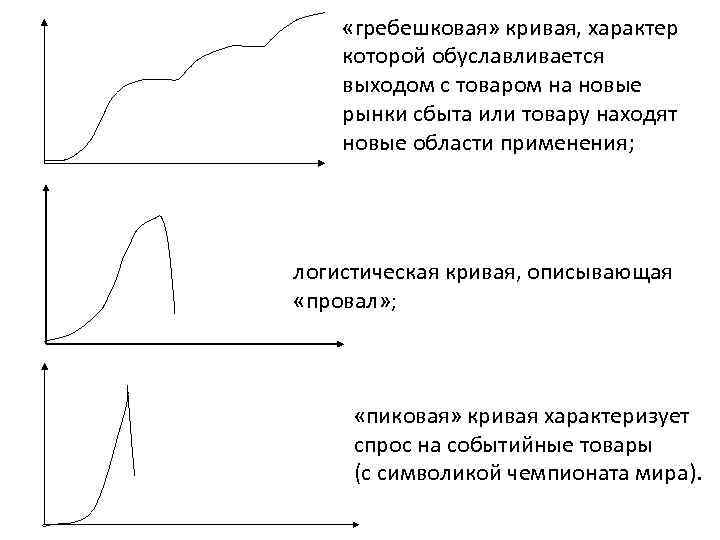 «гребешковая» кривая, характер которой обуславливается выходом с товаром на новые рынки сбыта или товару находят новые области применения;

логистическая кривая, описывающая «провал»;

«пиковая» кривая характеризует спрос на событийные товары (с символикой чемпионата мира).